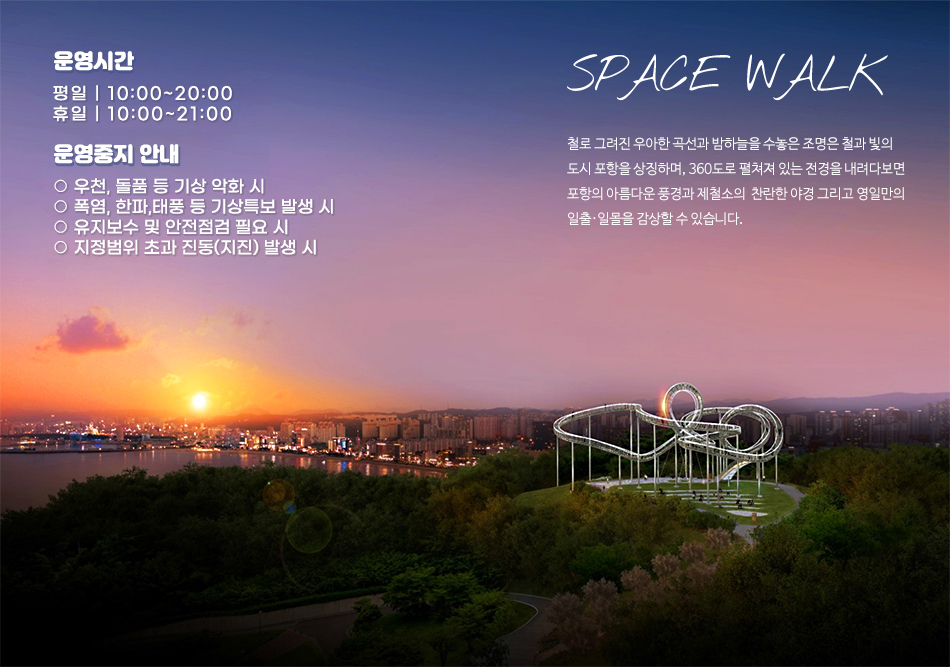 운영시간

평일 | 10:00~20:00
휴일 | 10:00~21:00

운영중지 안내

○ 우천, 돌풍 등 기상 악화 시
○ 폭염, 한파,태풍 등 기상특보 발생 시
○ 유지보수 및 안전점검 필요 시
○ 지정범위 초과 진동(지진) 발생 시

SPACE WALK

철로 그려진 우아한 곡선과 밤하늘을 수놓은 조명은 철과 빛의 도시 포항을 상징하며, 360도로 펼쳐져 있는 전경을 내려다보면 포항의 아름다운 풍경과 제철소의 찬란한 야경 그리고 영일만의 일출·일몰을 감상할 수 있습니다.